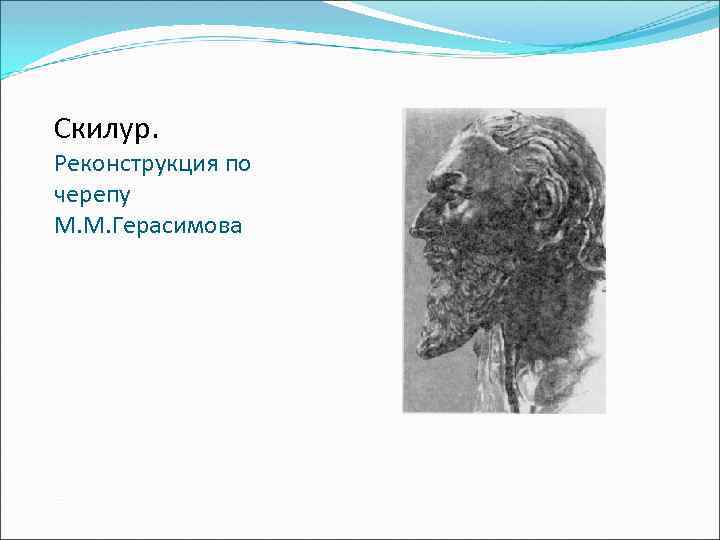 Скилур.

Реконструкция по черепу М.М.Герасимова